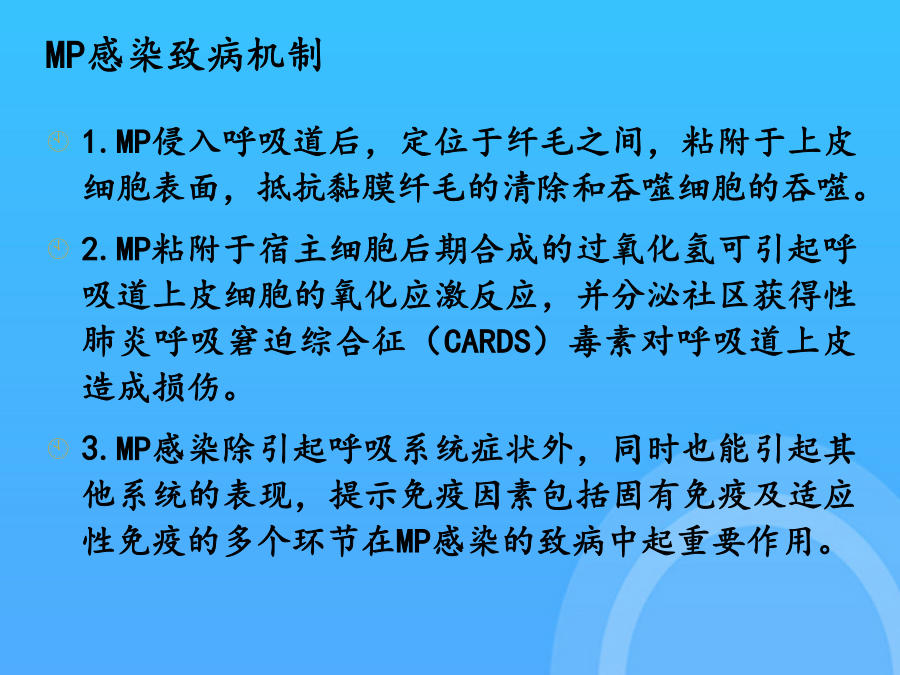 MP感染致病机制

1.MP侵入呼吸道后，定位于纤毛之间，粘附于上皮细胞表面，抵抗黏膜纤毛的清除和吞噬细胞的吞噬。

2.MP粘附于宿主细胞后期合成的过氧化氢可引起呼吸道上皮细胞的氧化应激反应，并分泌社区获得性肺炎呼吸窘迫综合征（CARDS）毒素对呼吸道上皮造成损伤。

3.MP感染除引起呼吸系统症状外，同时也能引起其他系统的表现，提示免疫因素包括固有免疫及适应性免疫的多个环节在MP感染的致病中起重要作用。